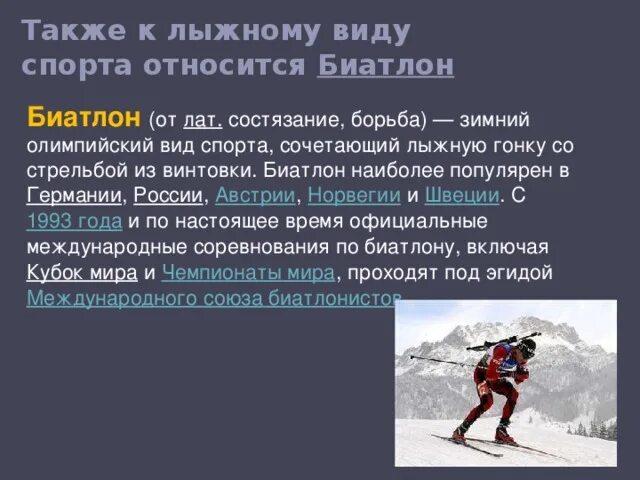 Также к лыжному виду спорта относится Биатлон

Биатлон (от лат. состязание, борьба) — зимний олимпийский вид спорта, сочетающий лыжную гонку со стрельбой из винтовки. Биатлон наиболее популярен в Германии, России, Австрии, Норвегии и Швеции. С 1993 года и по настоящее время официальные международные соревнования по биатлону, включая Кубок мира и Чемпионаты мира, проходят под эгидой Международного союза биатлонистов